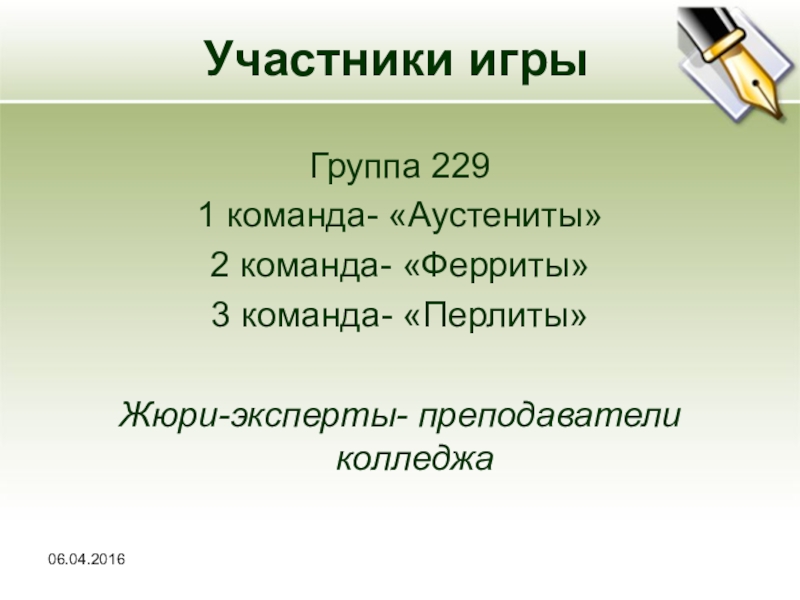 Участники игры

Группа 229
1 команда- «Аустениты»
2 команда- «Ферриты»
3 команда- «Перлиты»

Жюри-эксперты- преподаватели колледжа

06.04.2016